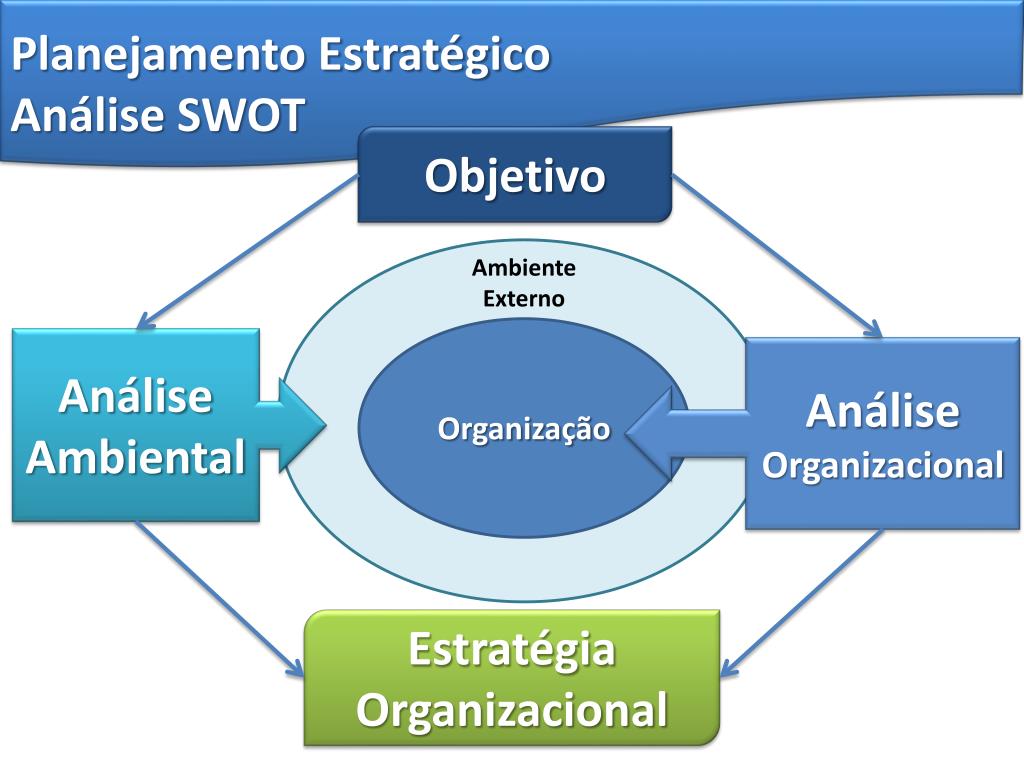 Planejamento Estratégico
Análise SWOT

Objetivo

Ambiente Externo

Análise Ambiental

Organização

Análise Organizacional

Estratégia Organizacional